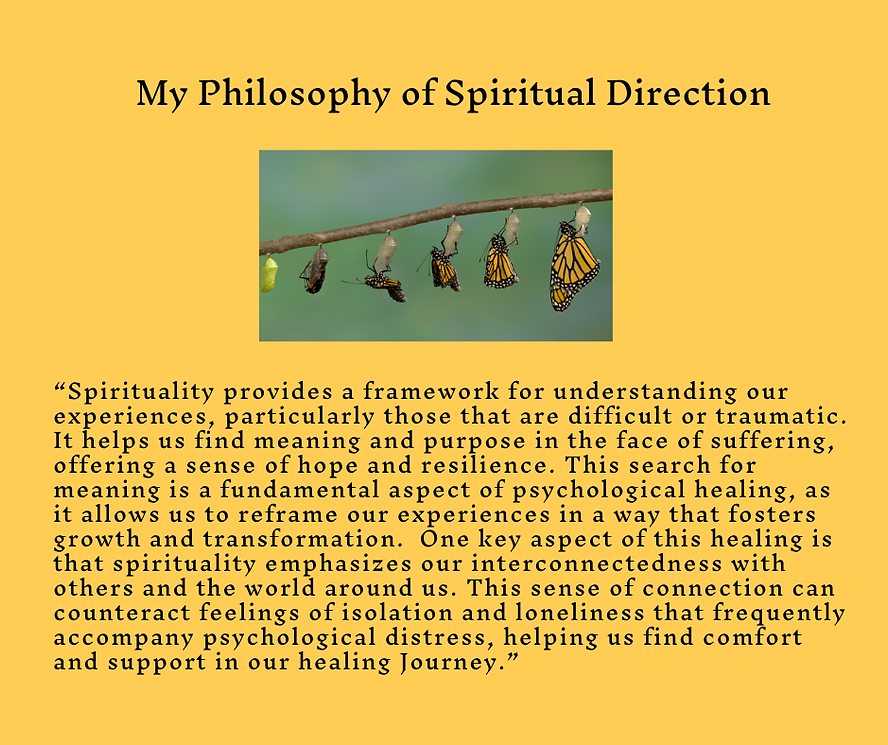 My Philosophy of Spiritual Direction

“Spirituality provides a framework for understanding our experiences, particularly those that are difficult or traumatic. It helps us find meaning and purpose in the face of suffering, offering a sense of hope and resilience. This search for meaning is a fundamental aspect of psychological healing, as it allows us to reframe our experiences in a way that fosters growth and transformation. One key aspect of this healing is that spirituality emphasizes our interconnectedness with others and the world around us. This sense of connection can counteract feelings of isolation and loneliness that frequently accompany psychological distress, helping us find comfort and support in our healing Journey.”